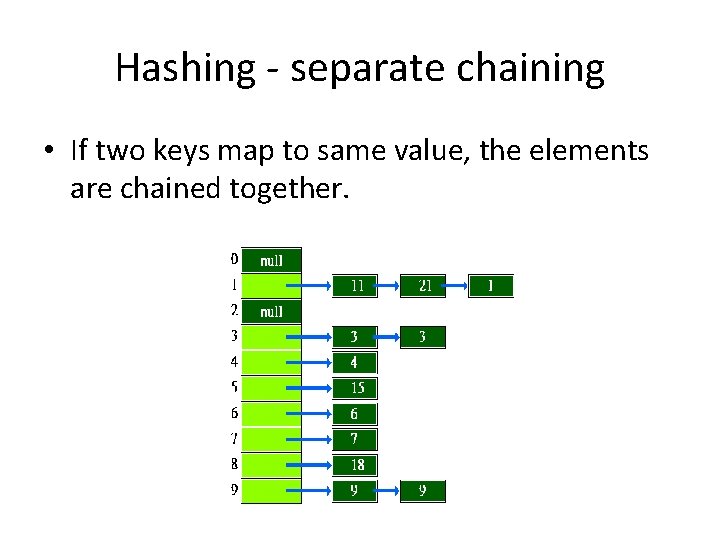 Hashing - separate chaining

• If two keys map to same value, the elements are chained together.

0 null
1 11 21 1
2 null
3 3 3
4 4
5 15
6 6
7 7
8 18
9 9 9